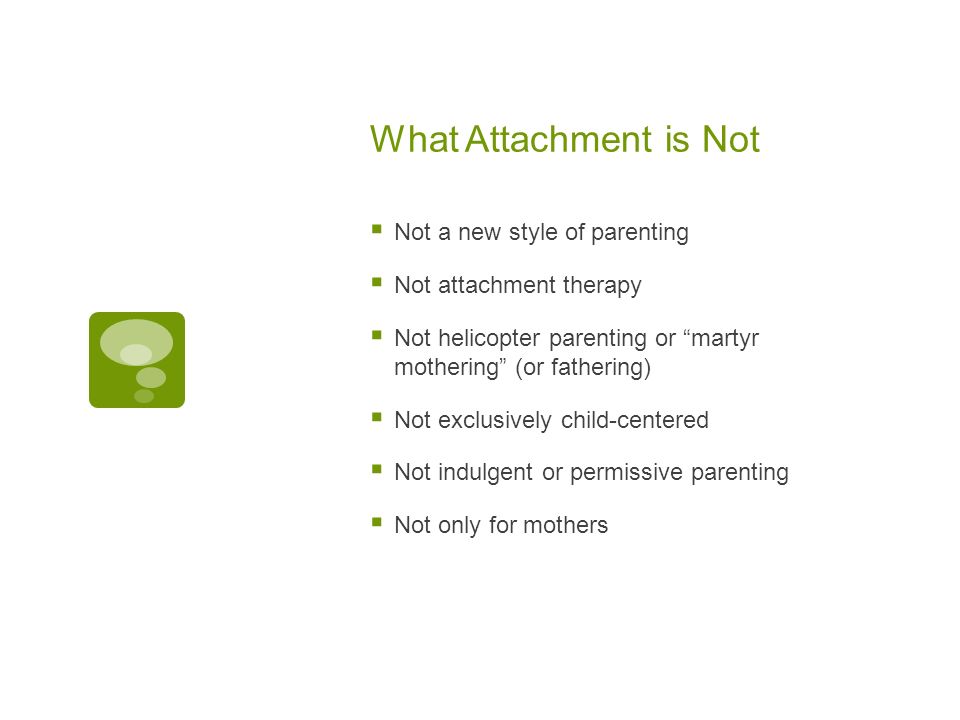 What Attachment is Not

- Not a new style of parenting
- Not attachment therapy
- Not helicopter parenting or “martyr mothering” (or fathering)
- Not exclusively child-centered
- Not indulgent or permissive parenting
- Not only for mothers